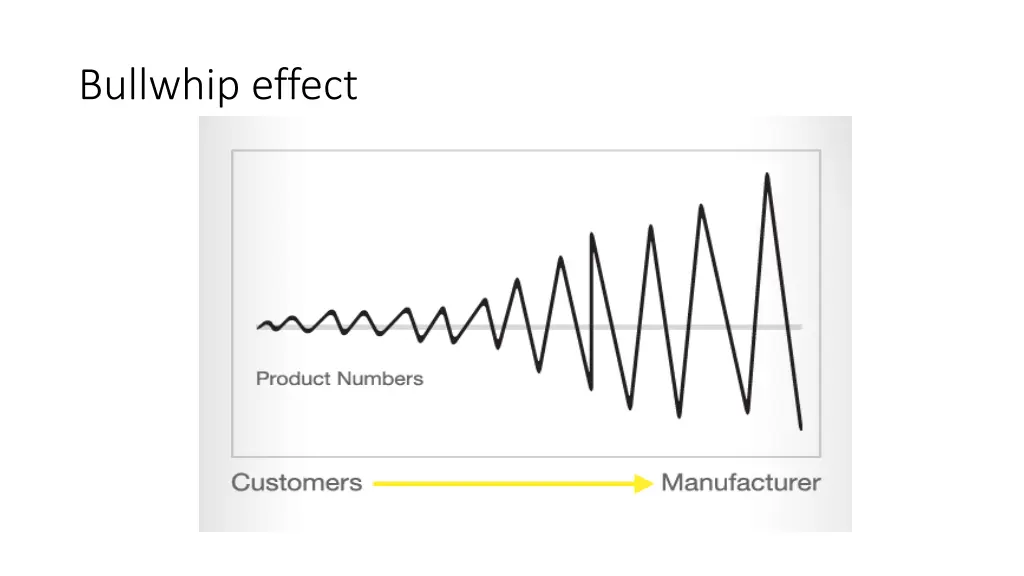 Bullwhip effect

Product Numbers

Customers Manufacturer